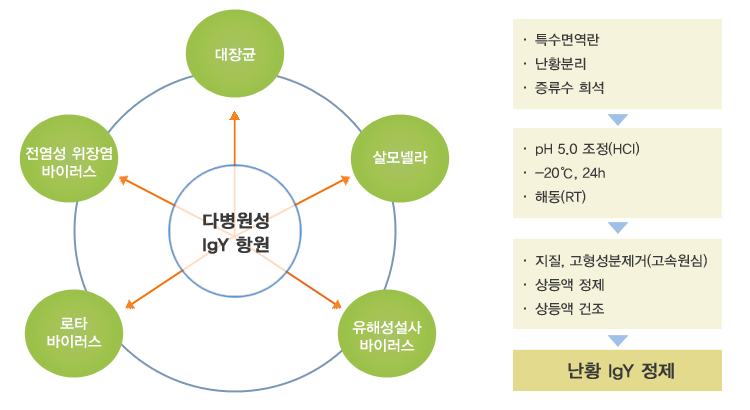 대장균

전염성 위장염 바이러스

살모넬라

다병원성 IgY 항원

로타 바이러스

유해성설사 바이러스

· 특수면역란
· 난황분리
· 증류수 희석

· pH 5.0 조정(HCl)
· −20℃, 24h
· 해동(RT)

· 지질, 고형성분제거(고속원심)
· 상등액 정제
· 상등액 건조

난황 IgY 정제